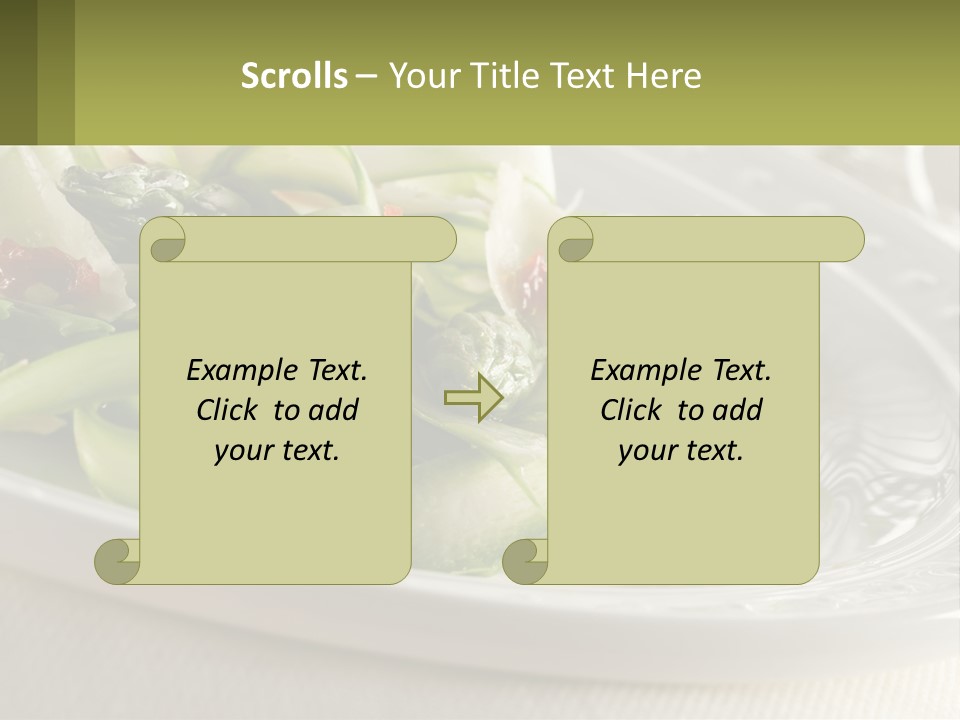 Scrolls – Your Title Text Here

Example Text. Click to add your text.

Example Text. Click to add your text.